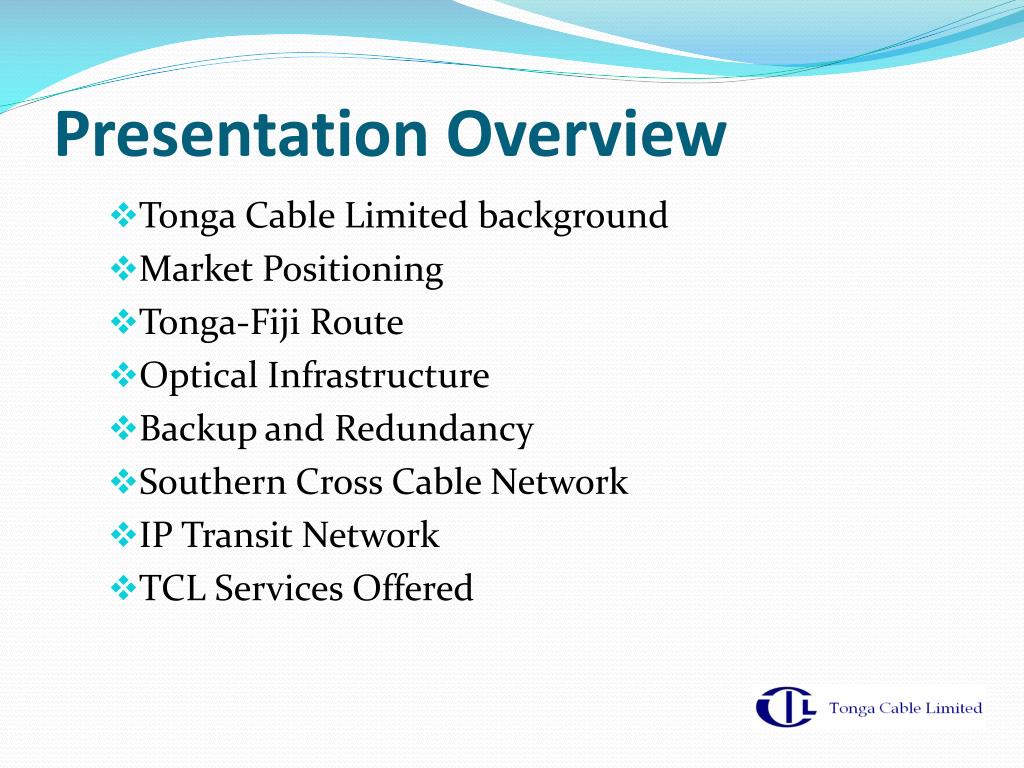 Presentation Overview

❖Tonga Cable Limited background
❖Market Positioning
❖Tonga-Fiji Route
❖Optical Infrastructure
❖Backup and Redundancy
❖Southern Cross Cable Network
❖IP Transit Network
❖TCL Services Offered

TCL Tonga Cable Limited